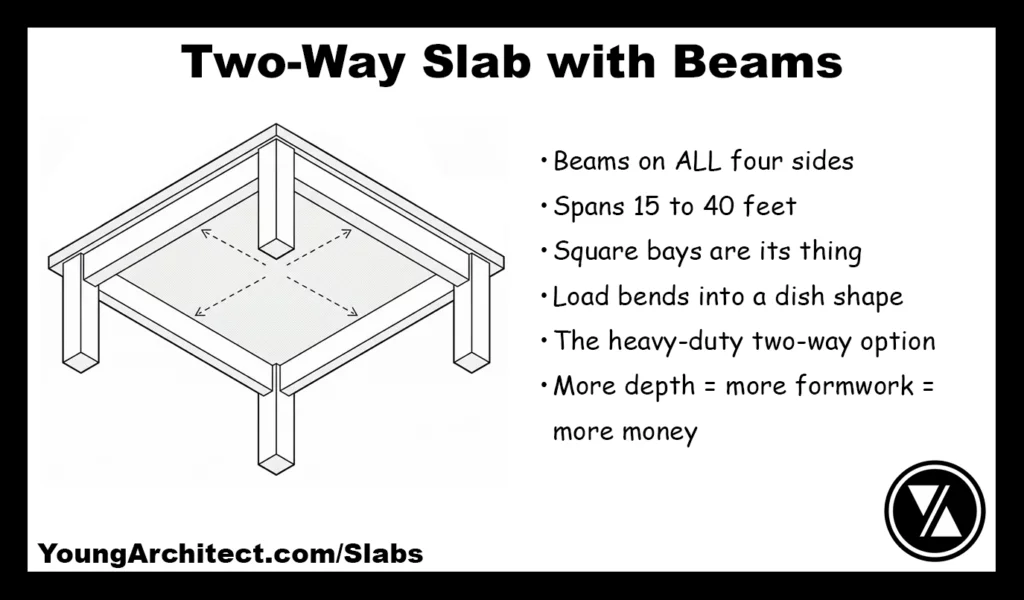 Two-Way Slab with Beams

• Beams on ALL four sides
• Spans 15 to 40 feet
• Square bays are its thing
• Load bends into a dish shape
• The heavy-duty two-way option
• More depth = more formwork = more money

YoungArchitect.com/Slabs